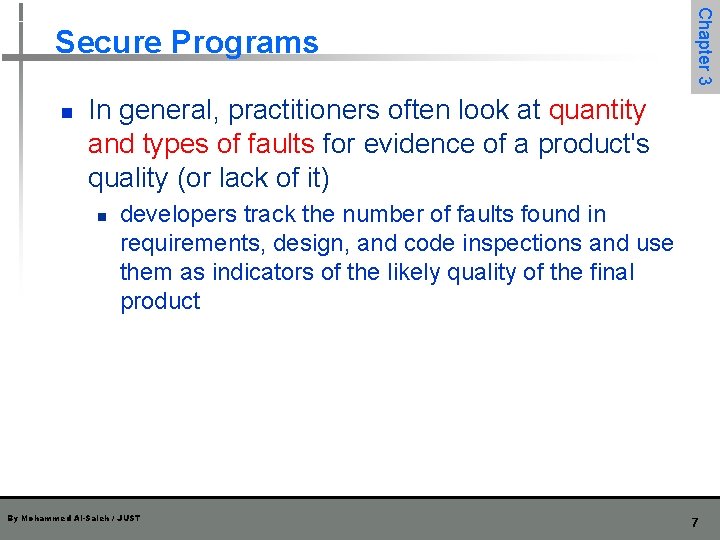 Secure Programs

Chapter 3

In general, practitioners often look at quantity and types of faults for evidence of a product's quality (or lack of it)

developers track the number of faults found in requirements, design, and code inspections and use them as indicators of the likely quality of the final product

By Mohammed Al-Saleh / JUST

7